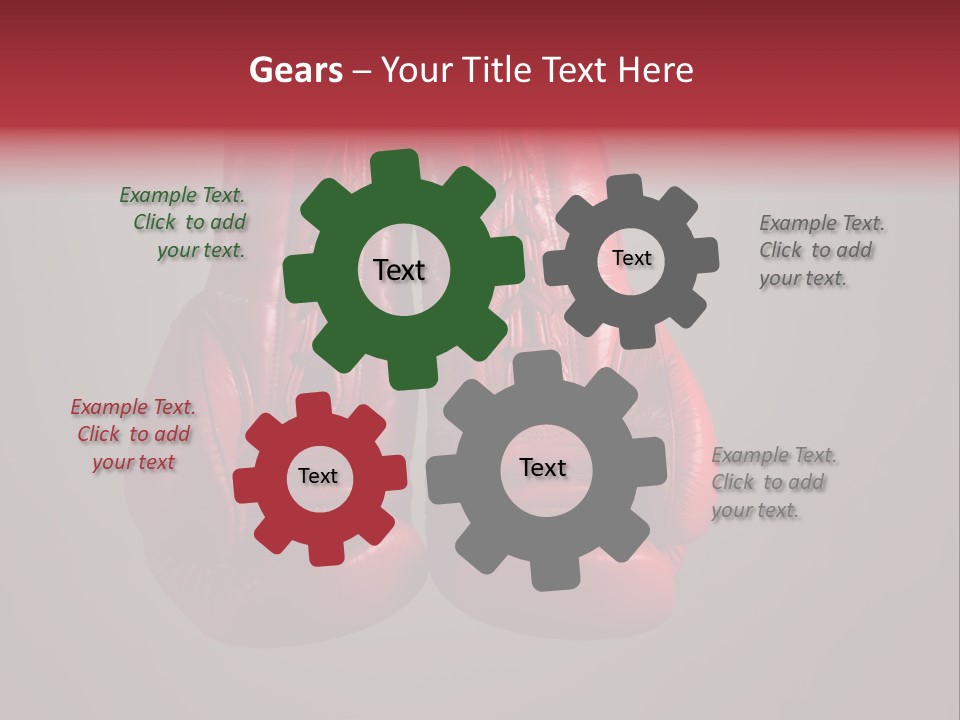 Gears – Your Title Text Here

Example Text. Click to add your text.

Text

Text

Example Text. Click to add your text.

Example Text. Click to add your text

Text

Text

Example Text. Click to add your text.